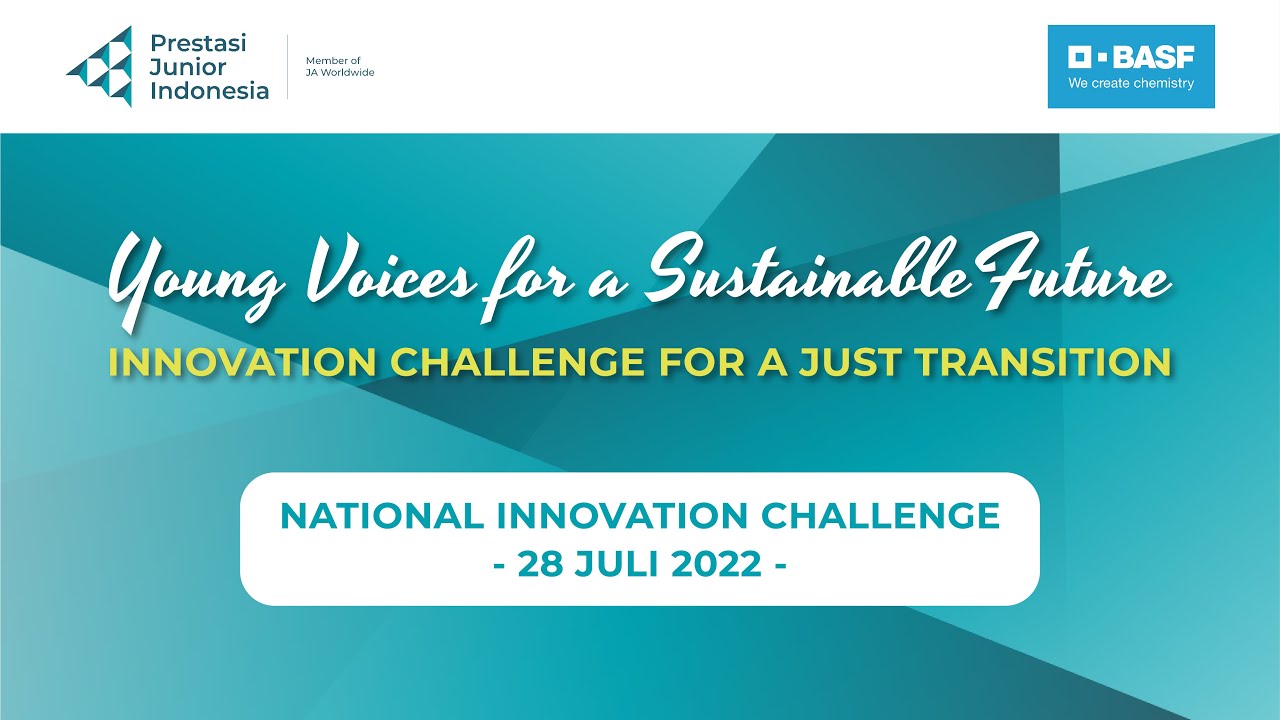 Prestasi Junior Indonesia

Member of JA Worldwide

BASF
We create chemistry

Young Voices for a Sustainable Future

INNOVATION CHALLENGE FOR A JUST TRANSITION

NATIONAL INNOVATION CHALLENGE
- 28 JULI 2022 -